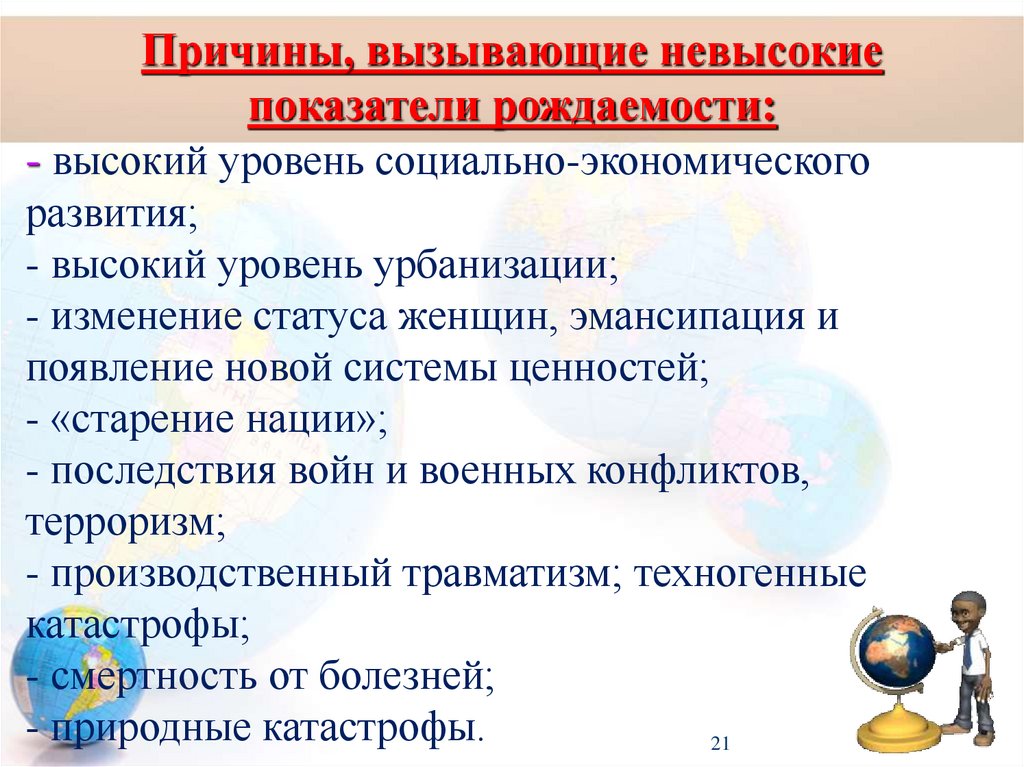 Причины, вызывающие невысокие показатели рождаемости:

- высокий уровень социально-экономического развития;
- высокий уровень урбанизации;
- изменение статуса женщин, эмансипация и появление новой системы ценностей;
- «старение нации»;
- последствия войн и военных конфликтов, терроризм;
- производственный травматизм; техногенные катастрофы;
- смертность от болезней;
- природные катастрофы.

21